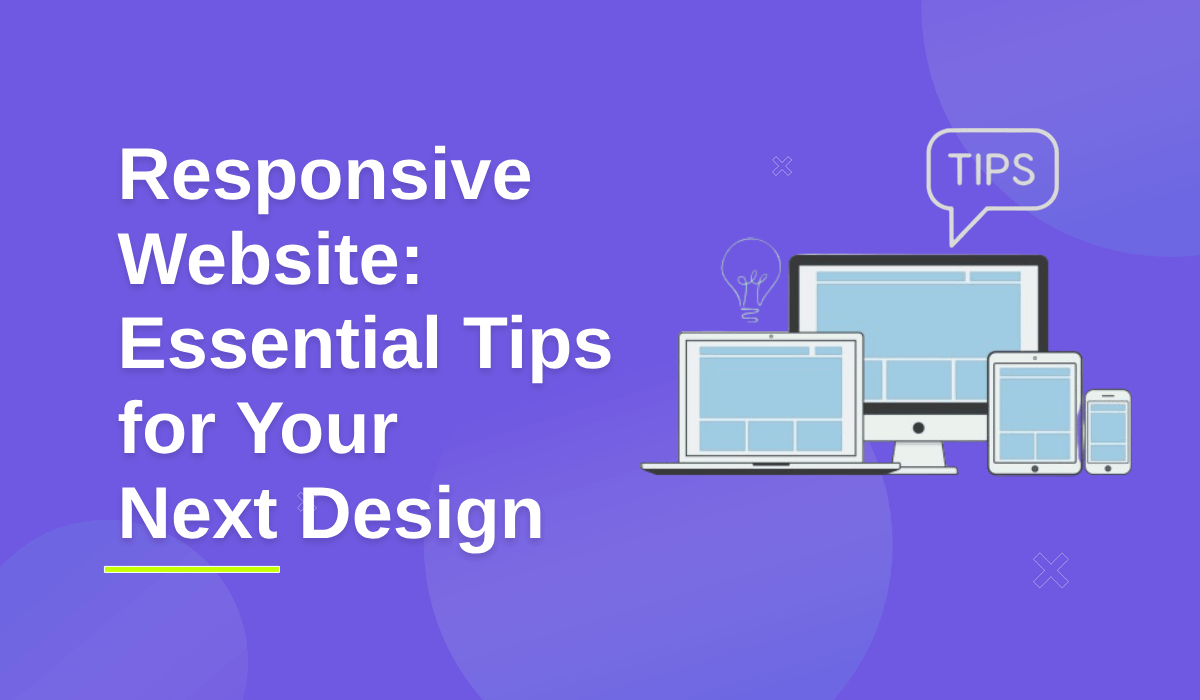 Responsive Website: Essential Tips for Your Next Design

TIPS